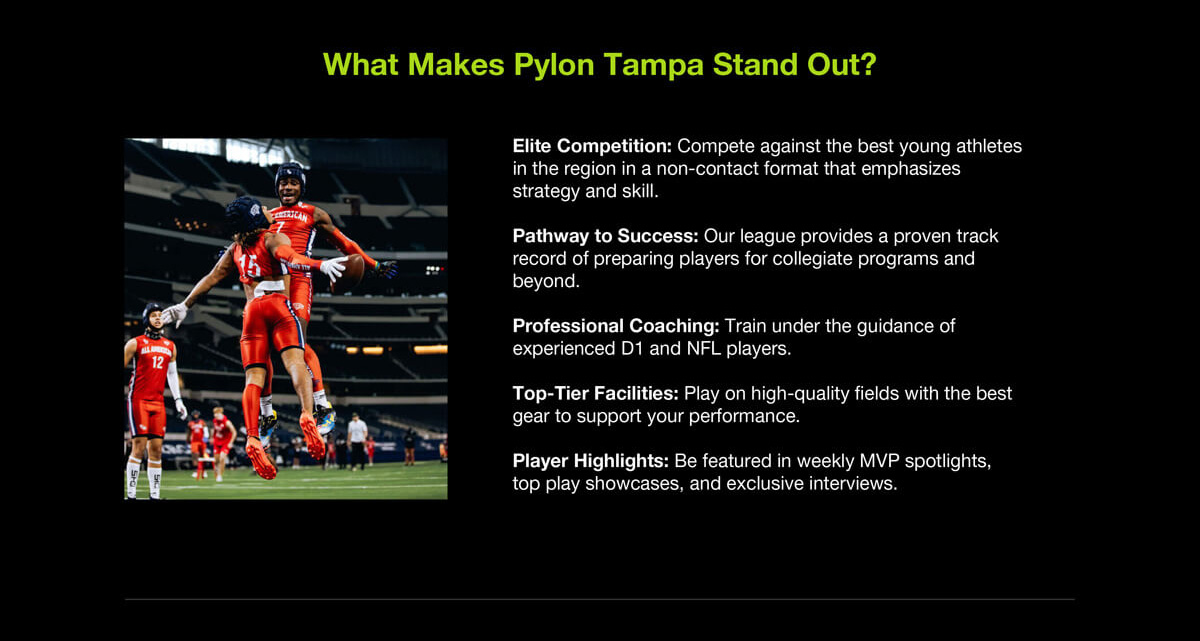 What Makes Pylon Tampa Stand Out?

Elite Competition: Compete against the best young athletes in the region in a non-contact format that emphasizes strategy and skill.

Pathway to Success: Our league provides a proven track record of preparing players for collegiate programs and beyond.

Professional Coaching: Train under the guidance of experienced D1 and NFL players.

Top-Tier Facilities: Play on high-quality fields with the best gear to support your performance.

Player Highlights: Be featured in weekly MVP spotlights, top play showcases, and exclusive interviews.